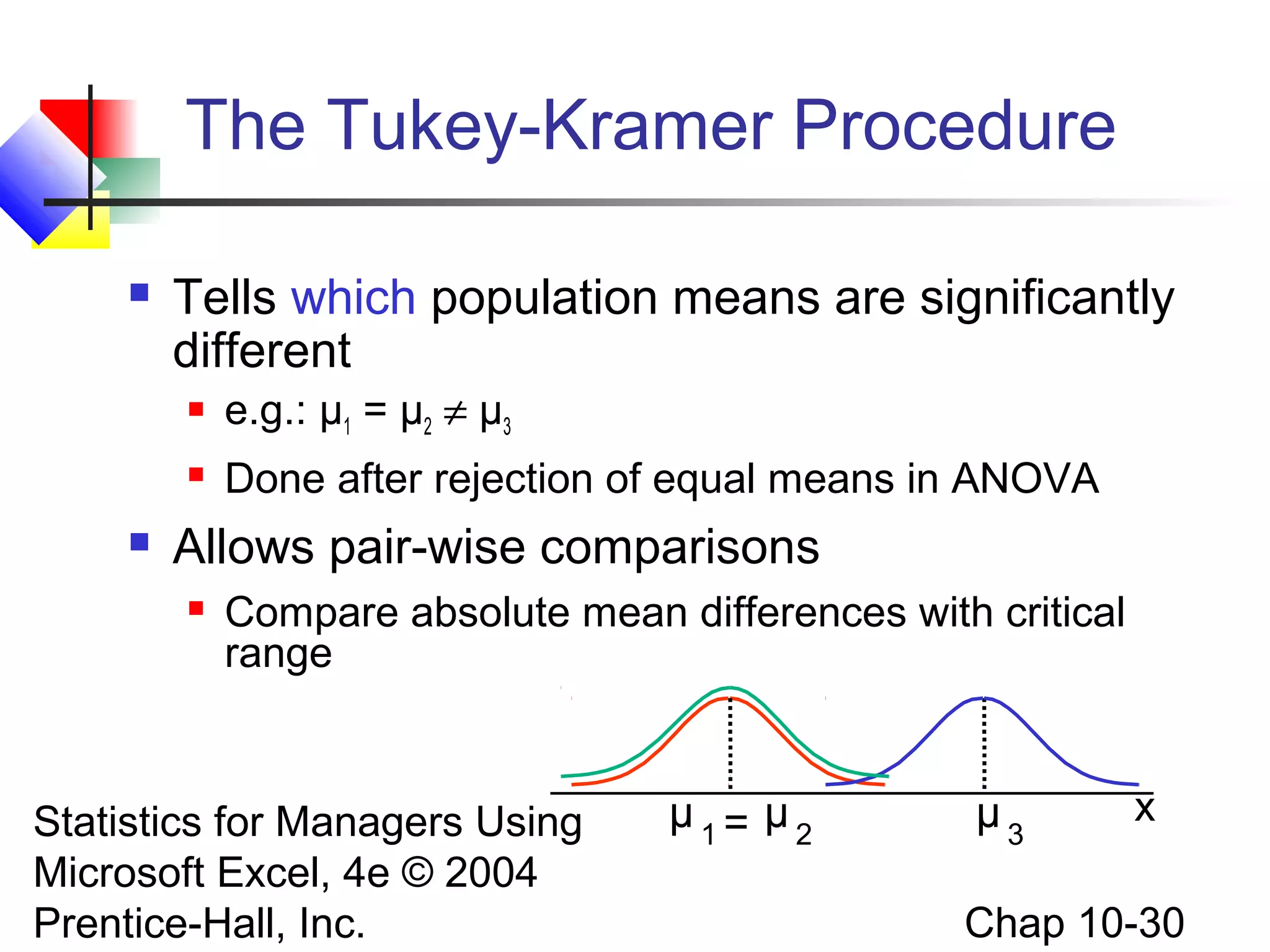 The Tukey-Kramer Procedure

Tells which population means are significantly different

e.g.: $\mu_1 = \mu_2 \neq \mu_3$

Done after rejection of equal means in ANOVA

Allows pair-wise comparisons

Compare absolute mean differences with critical range

$\mu_1 = \mu_2$

$\mu_3$

x

Statistics for Managers Using Microsoft Excel, 4e © 2004 Prentice-Hall, Inc.

Chap 10-30